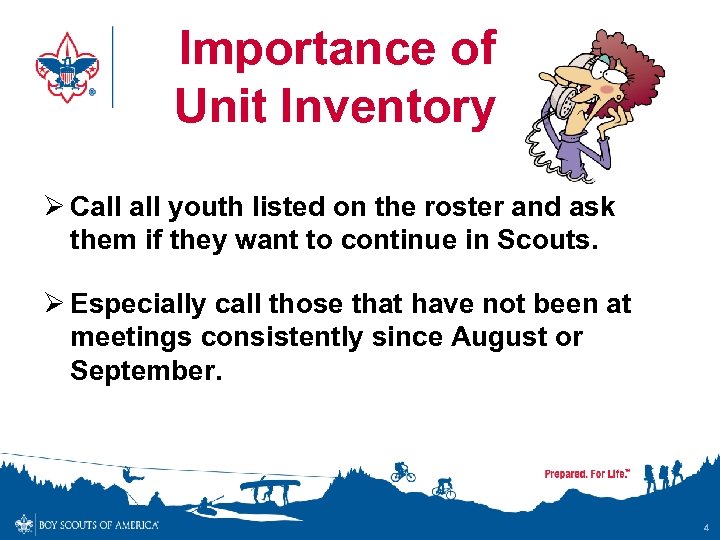 Importance of Unit Inventory

➢ Call all youth listed on the roster and ask them if they want to continue in Scouts.

➢ Especially call those that have not been at meetings consistently since August or September.

Prepared. For Life.™

BOY SCOUTS OF AMERICA®

4